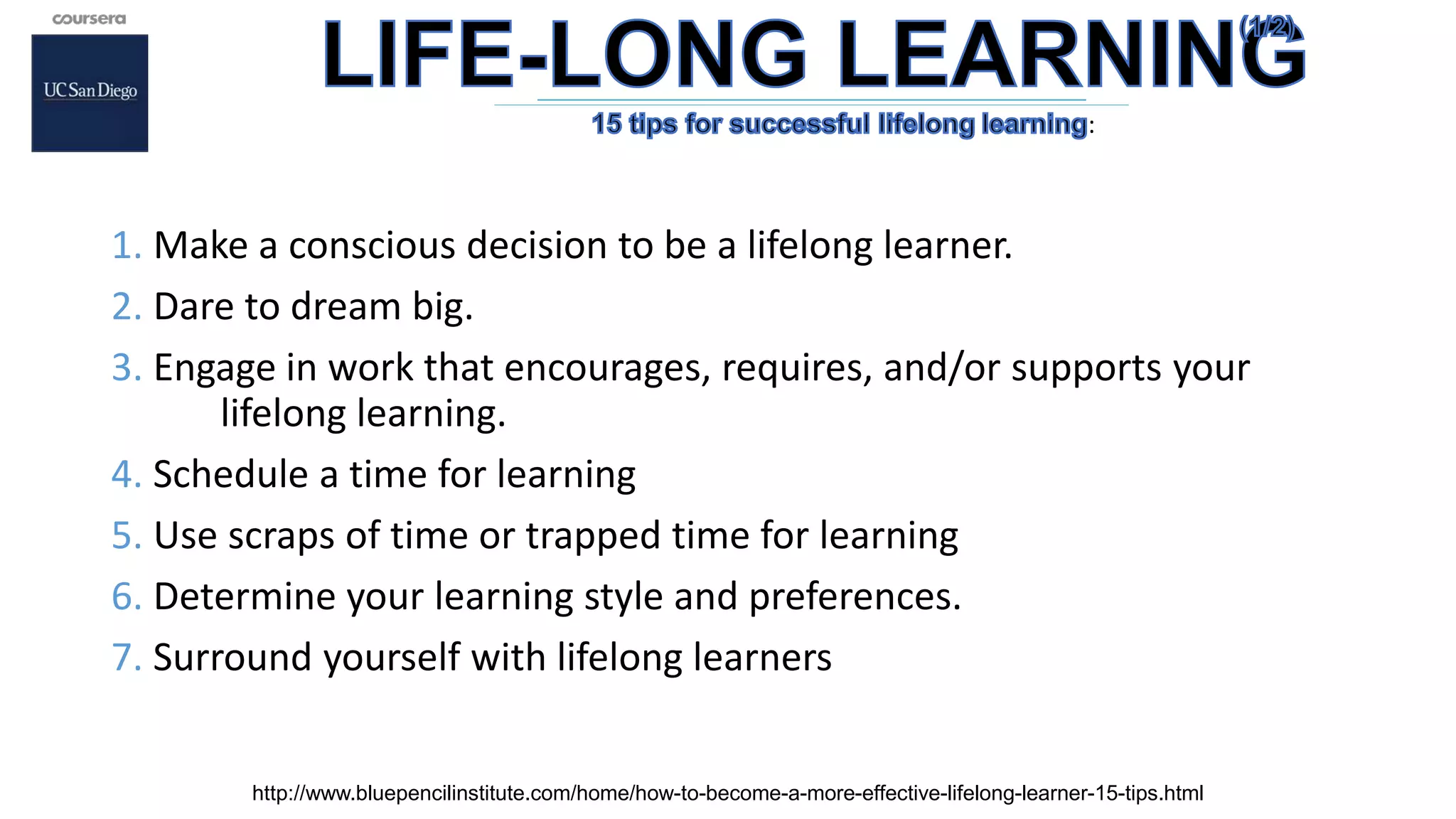 coursera

UC San Diego

LIFE-LONG LEARNING (1/2)

15 tips for successful lifelong learning:

1. Make a conscious decision to be a lifelong learner.
2. Dare to dream big.
3. Engage in work that encourages, requires, and/or supports your lifelong learning.
4. Schedule a time for learning
5. Use scraps of time or trapped time for learning
6. Determine your learning style and preferences.
7. Surround yourself with lifelong learners

http://www.bluepencilinstitute.com/home/how-to-become-a-more-effective-lifelong-learner-15-tips.html